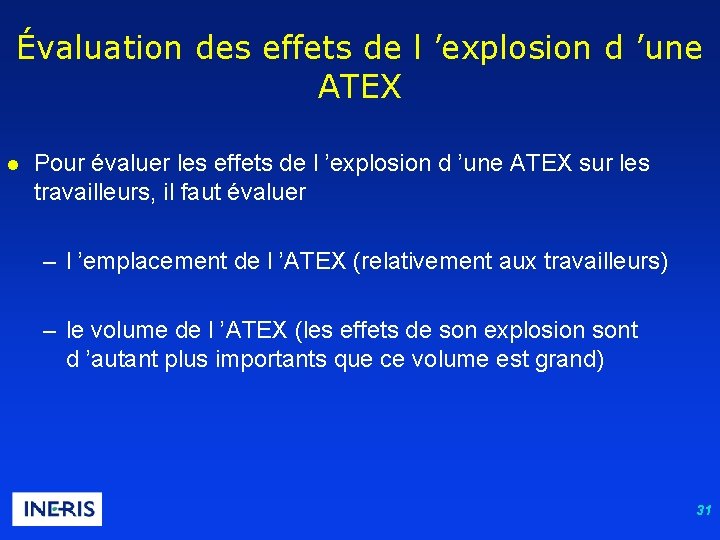 Évaluation des effets de l ’explosion d ’une ATEX

● Pour évaluer les effets de l ’explosion d ’une ATEX sur les travailleurs, il faut évaluer

– l ’emplacement de l ’ATEX (relativement aux travailleurs)

– le volume de l ’ATEX (les effets de son explosion sont d ’autant plus importants que ce volume est grand)

INERIS

31